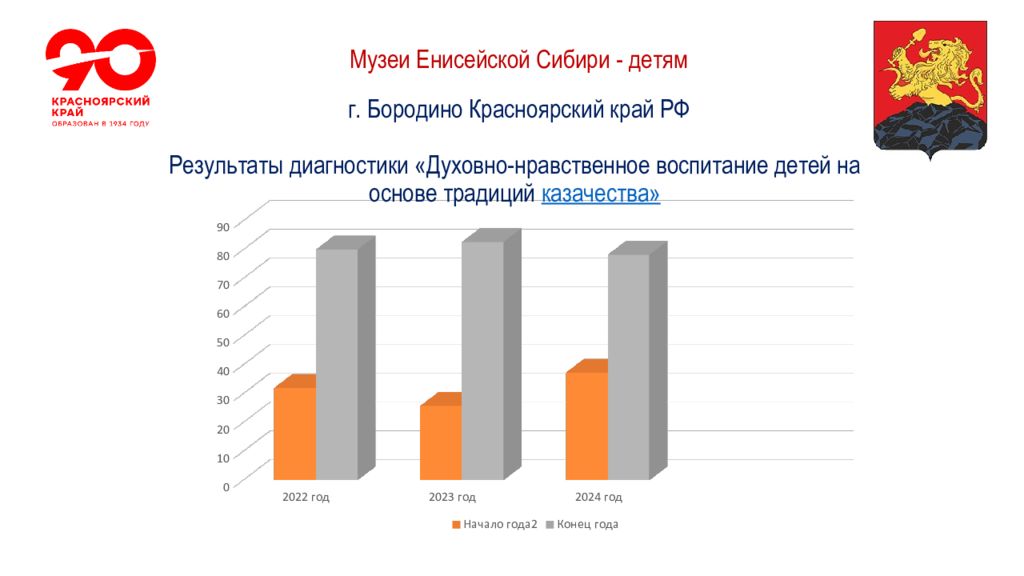 90
КРАСНОЯРСКИЙ КРАЙ
ОБРАЗОВАН В 1934 ГОДУ

Музеи Енисейской Сибири - детям

г. Бородино Красноярский край РФ

Результаты диагностики «Духовно-нравственное воспитание детей на основе традиций казачества»

90
80
70
60
50
40
30
20
10
0

2022 год
2023 год
2024 год

Начало года2 Конец года